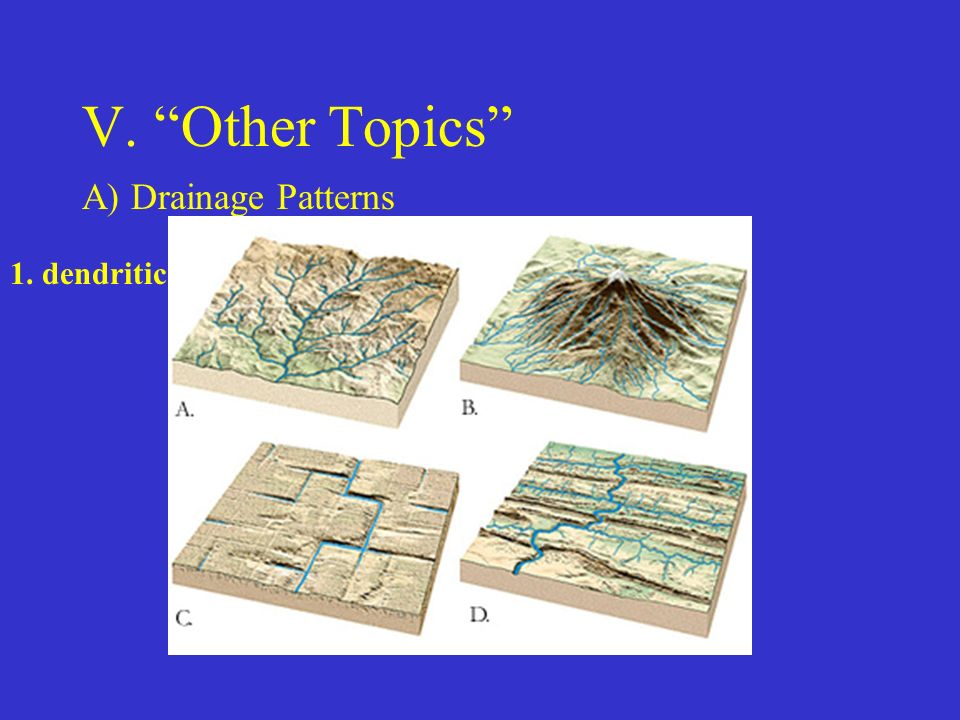 V. “Other Topics”

A) Drainage Patterns

1. dendritic

A.

B.

C.

D.